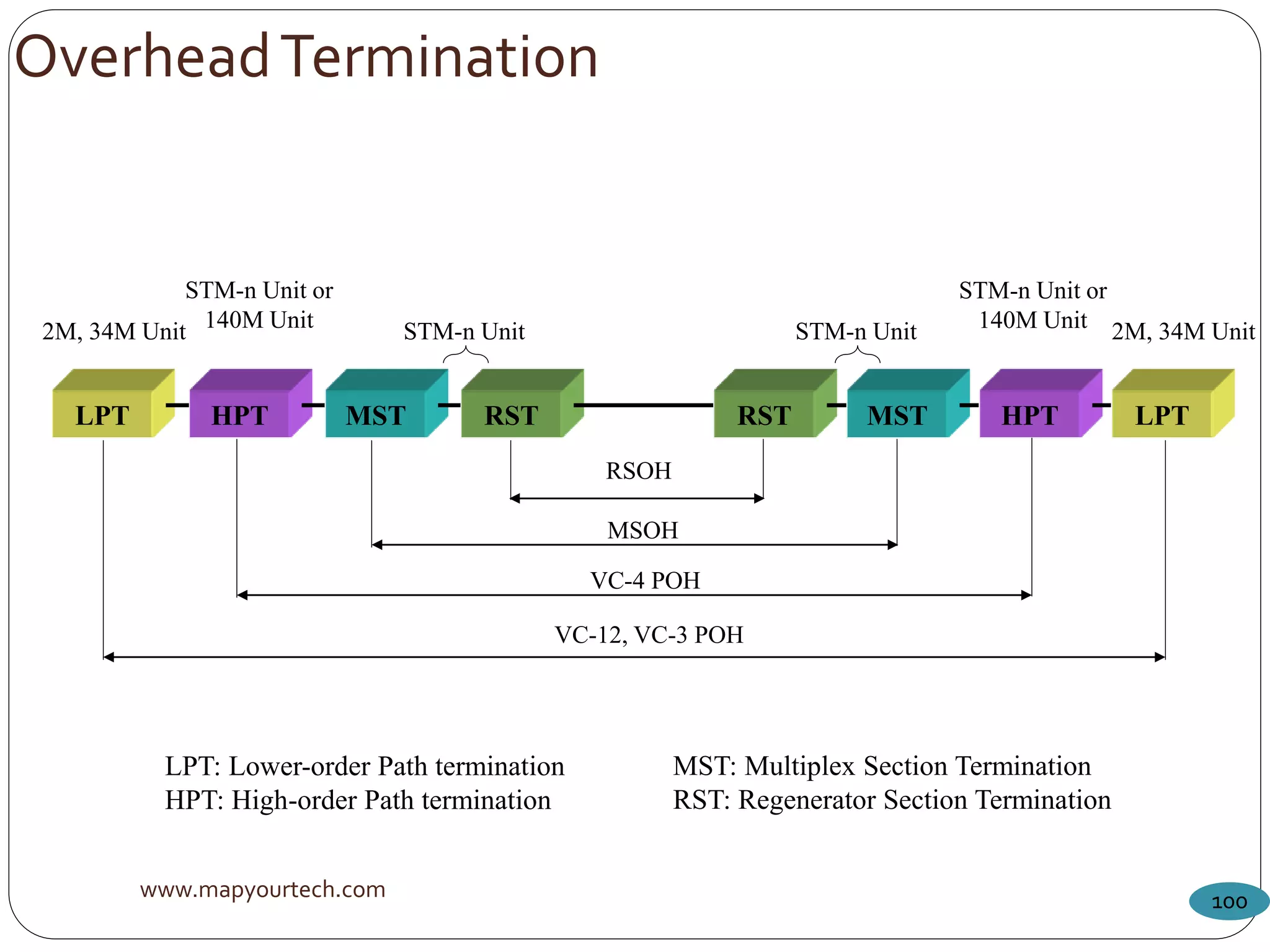 Overhead Termination

2M, 34M Unit

STM-n Unit or 140M Unit

STM-n Unit

STM-n Unit

STM-n Unit or 140M Unit

2M, 34M Unit

LPT

HPT

MST

RST

RST

MST

HPT

LPT

RSOH

MSOH

VC-4 POH

VC-12, VC-3 POH

LPT: Lower-order Path termination
HPT: High-order Path termination

MST: Multiplex Section Termination
RST: Regenerator Section Termination

www.mapyourtech.com

100